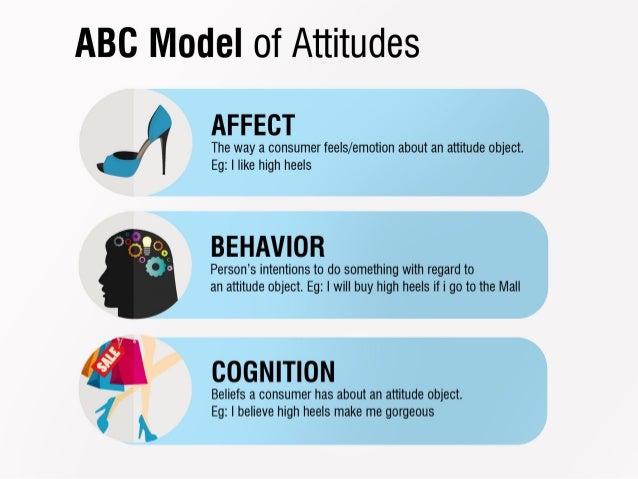 ABC Model of Attitudes

AFFECT
The way a consumer feels/emotion about an attitude object.
Eg: I like high heels

BEHAVIOR
Person's intentions to do something with regard to an attitude object. Eg: I will buy high heels if i go to the Mall

SALE

COGNITION
Beliefs a consumer has about an attitude object.
Eg: I believe high heels make me gorgeous